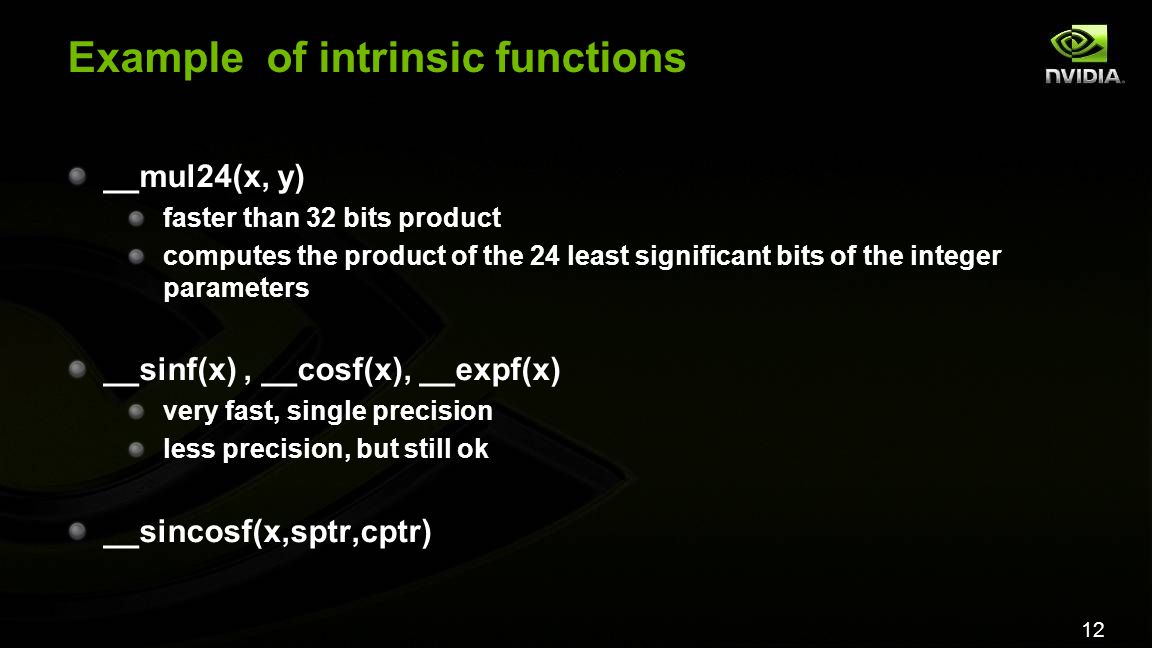 Example of intrinsic functions

NVIDIA.

__mul24(x, y)

faster than 32 bits product

computes the product of the 24 least significant bits of the integer parameters

__sinf(x) , __cosf(x), __expf(x)

very fast, single precision

less precision, but still ok

__sincosf(x,sptr,cptr)

12